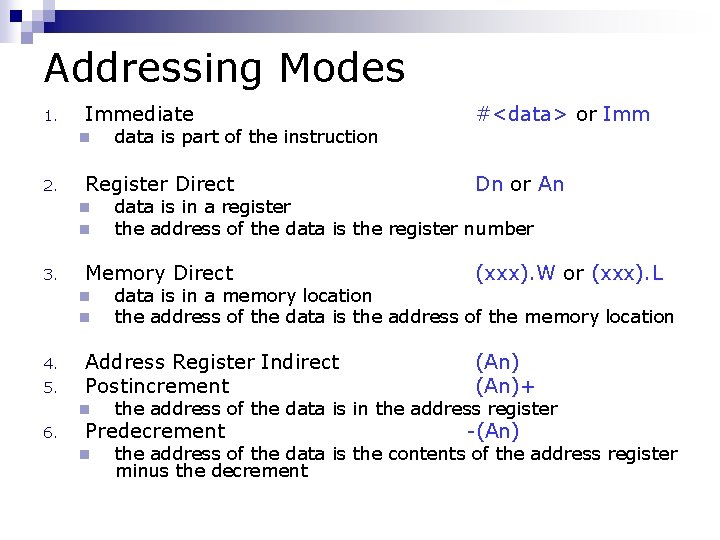 Addressing Modes

1. Immediate #<data> or Imm
- data is part of the instruction

2. Register Direct Dn or An
- data is in a register
- the address of the data is the register number

3. Memory Direct (xxx).W or (xxx).L
- data is in a memory location
- the address of the data is the address of the memory location

4. Address Register Indirect (An)
5. Postincrement (An)+
- the address of the data is in the address register
6. Predecrement -(An)
- the address of the data is the contents of the address register minus the decrement